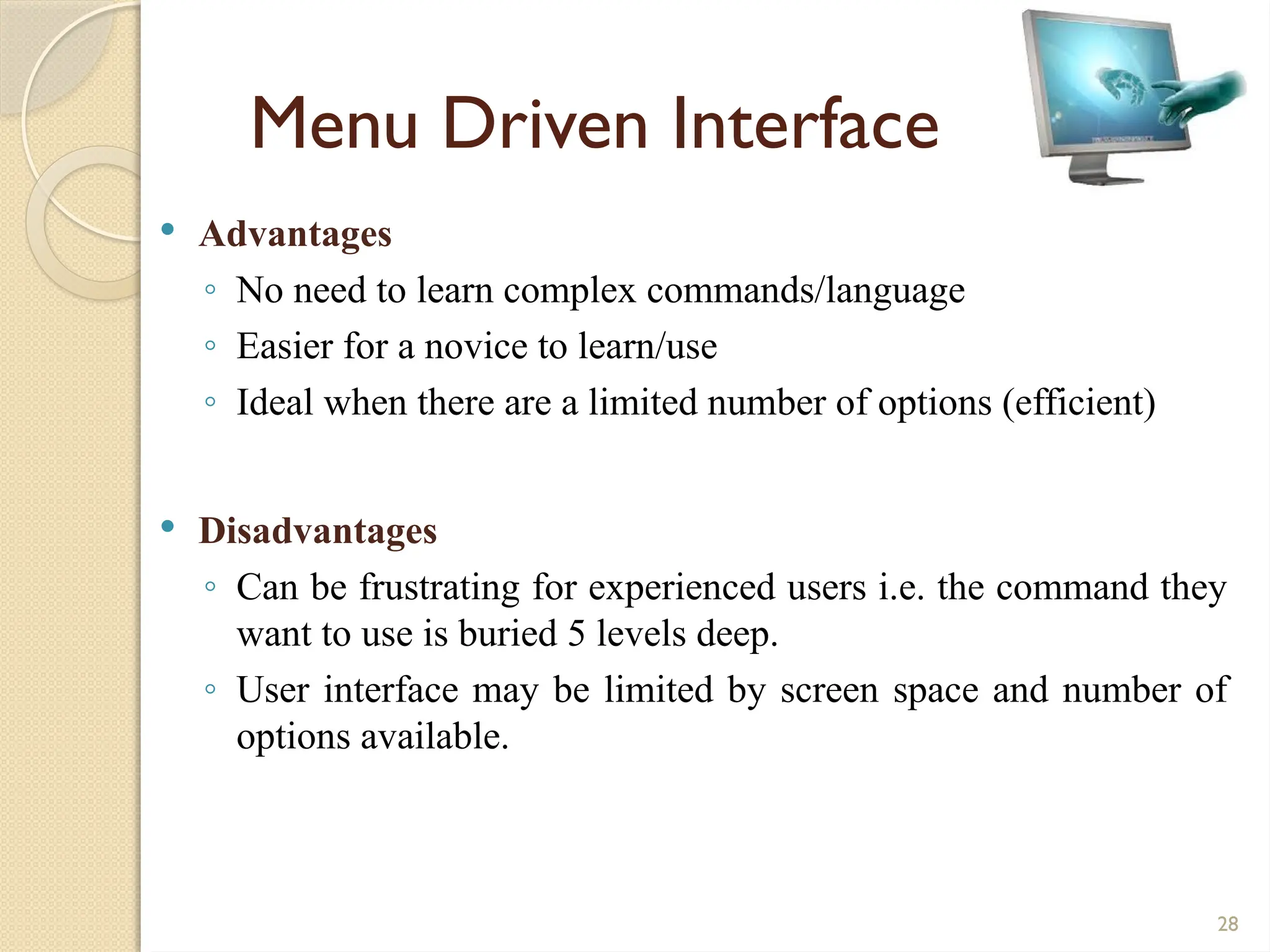 Menu Driven Interface

• Advantages
◦ No need to learn complex commands/language
◦ Easier for a novice to learn/use
◦ Ideal when there are a limited number of options (efficient)

• Disadvantages
◦ Can be frustrating for experienced users i.e. the command they want to use is buried 5 levels deep.
◦ User interface may be limited by screen space and number of options available.

28